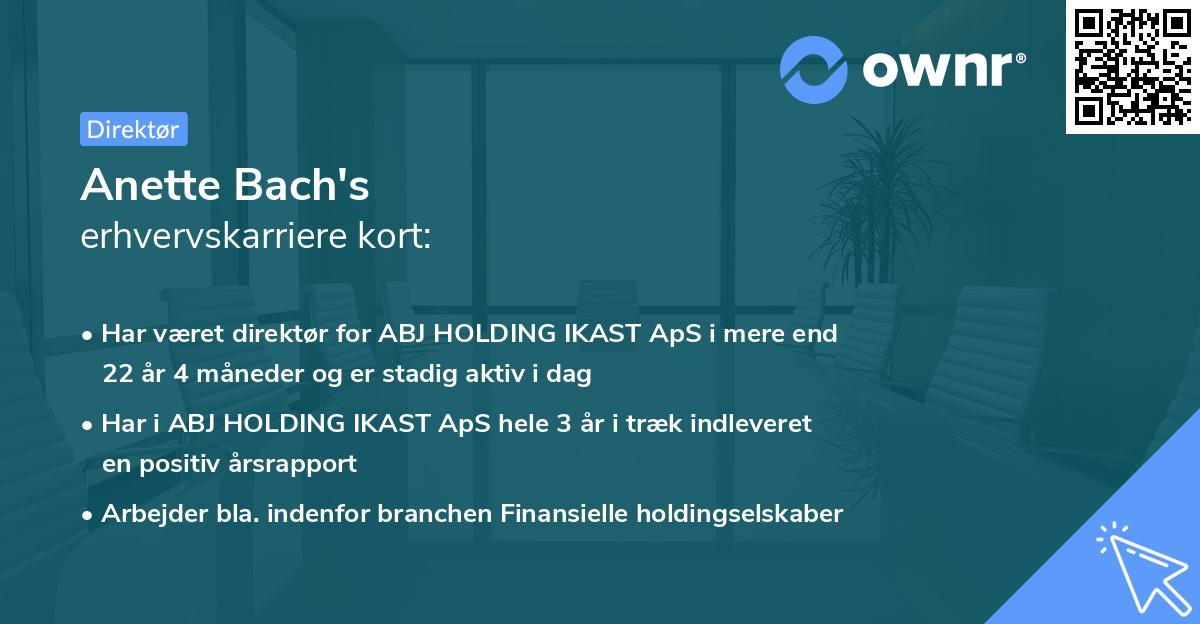 ownr®

Direktør

Anette Bach's
erhvervskarriere kort:

• Har været direktør for ABJ HOLDING IKAST ApS i mere end 22 år 4 måneder og er stadig aktiv i dag
• Har i ABJ HOLDING IKAST ApS hele 3 år i træk indleveret en positiv årsrapport
• Arbejder bla. indenfor branchen Finansielle holdingselskaber